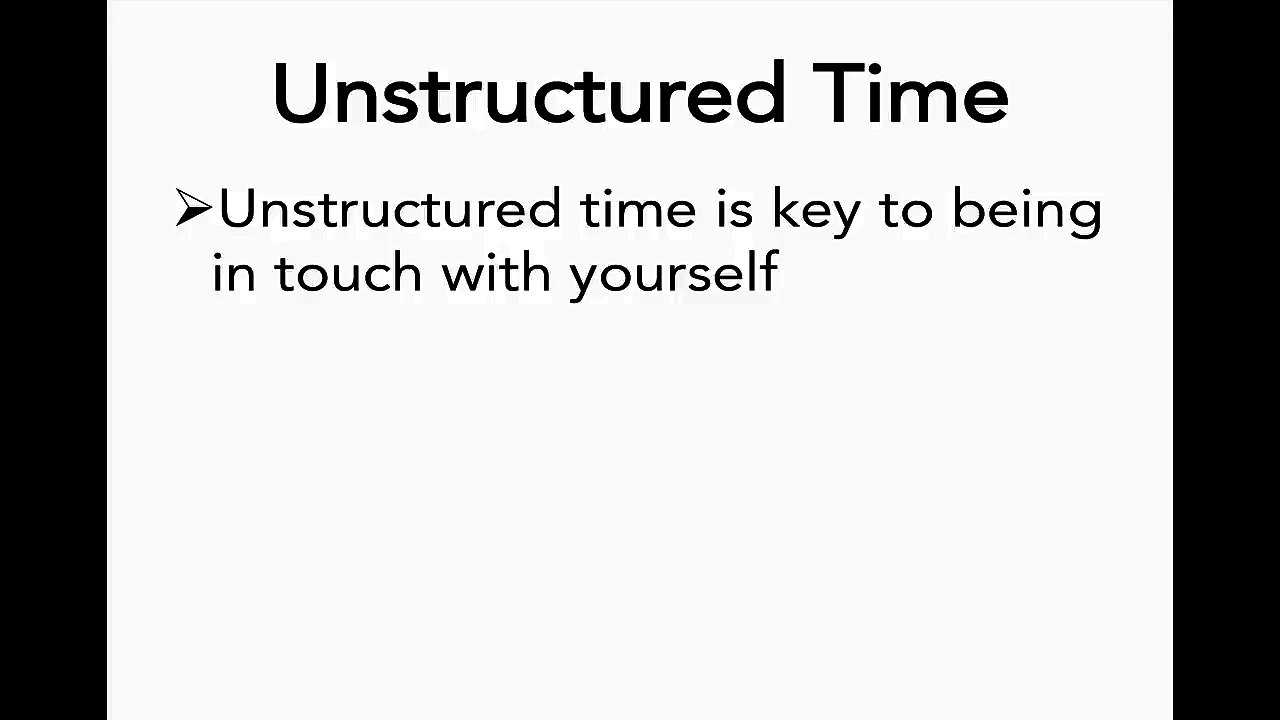 Unstructured Time

➢Unstructured time is key to being in touch with yourself